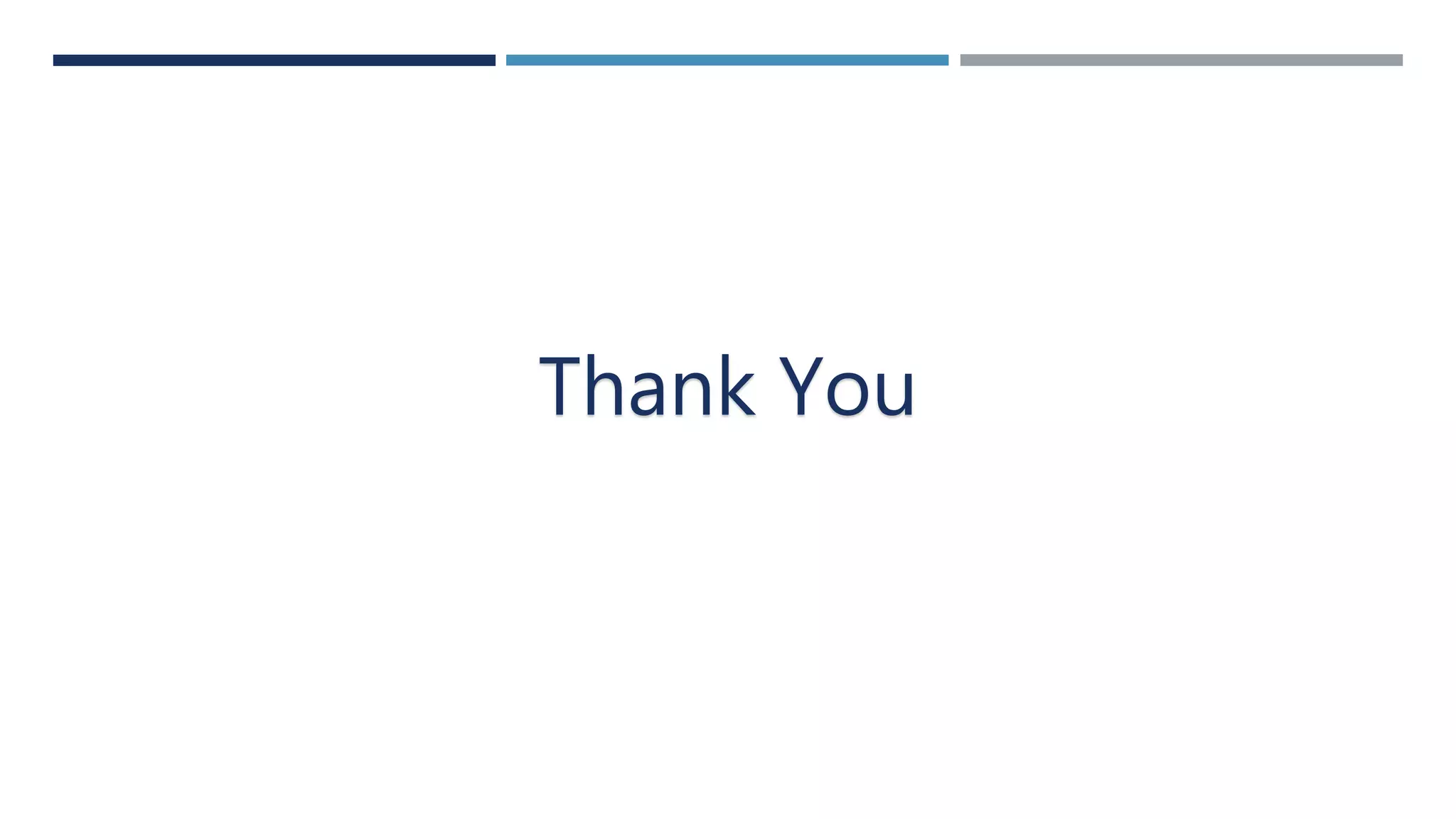 Thank You